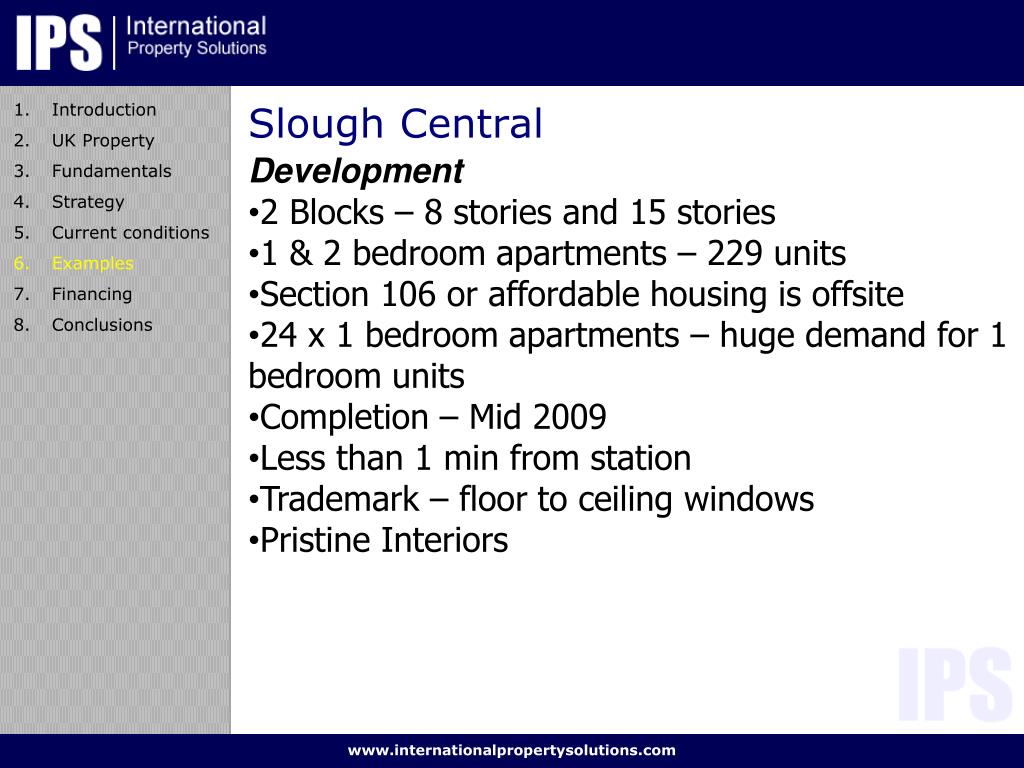 IPS International Property Solutions

1. Introduction
2. UK Property
3. Fundamentals
4. Strategy
5. Current conditions
6. Examples
7. Financing
8. Conclusions

Slough Central

Development

•2 Blocks – 8 stories and 15 stories
•1 & 2 bedroom apartments – 229 units
•Section 106 or affordable housing is offsite
•24 x 1 bedroom apartments – huge demand for 1 bedroom units
•Completion – Mid 2009
•Less than 1 min from station
•Trademark – floor to ceiling windows
•Pristine Interiors

IPS

www.internationalpropertysolutions.com